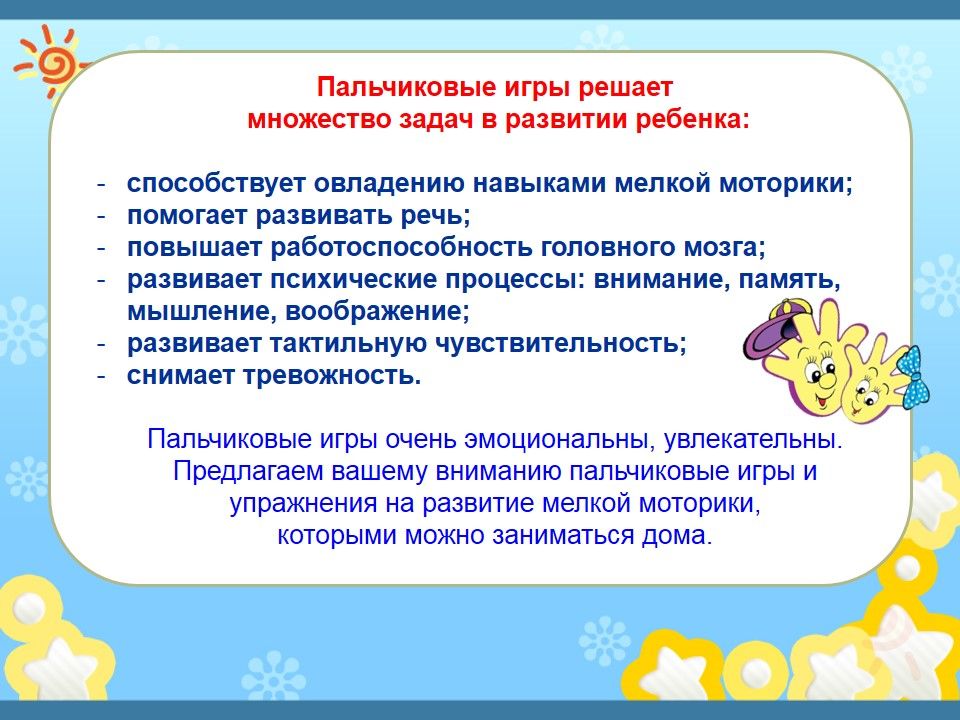 Пальчиковые игры решает
множество задач в развитии ребенка:

- способствует овладению навыками мелкой моторики;
- помогает развивать речь;
- повышает работоспособность головного мозга;
- развивает психические процессы: внимание, память, мышление, воображение;
- развивает тактильную чувствительность;
- снимает тревожность.

Пальчиковые игры очень эмоциональны, увлекательны. Предлагаем вашему вниманию пальчиковые игры и упражнения на развитие мелкой моторики, которыми можно заниматься дома.